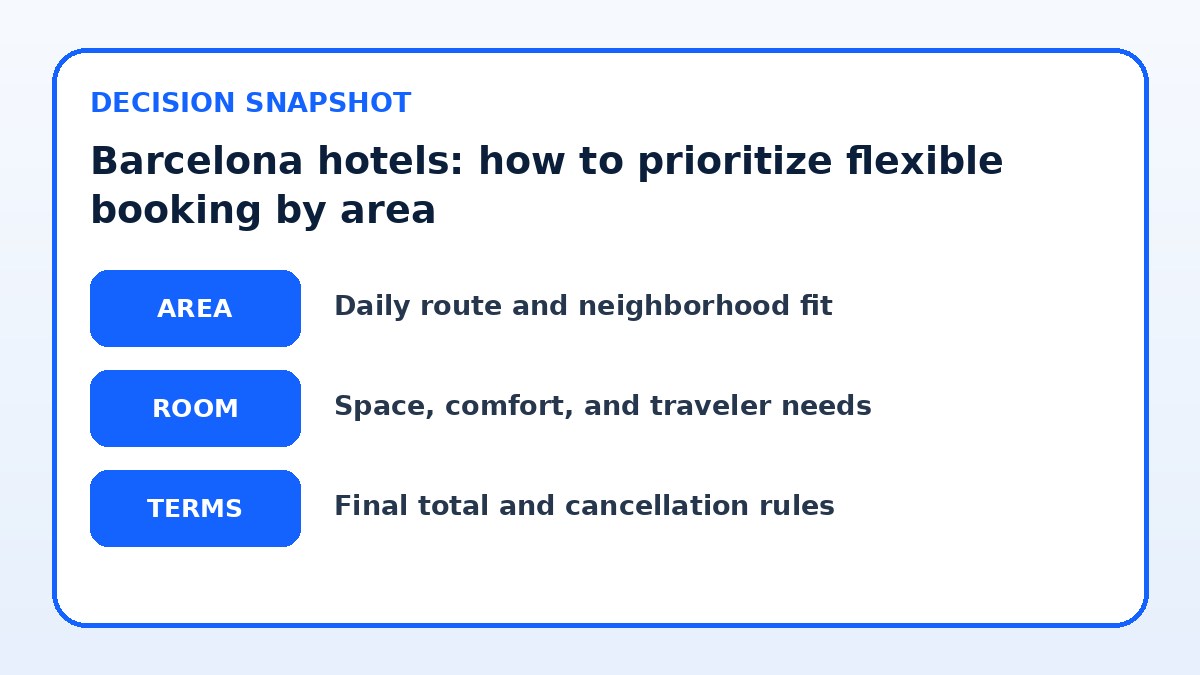 DECISION SNAPSHOT

Barcelona hotels: how to prioritize flexible booking by area

AREA

Daily route and neighborhood fit

ROOM

Space, comfort, and traveler needs

TERMS

Final total and cancellation rules